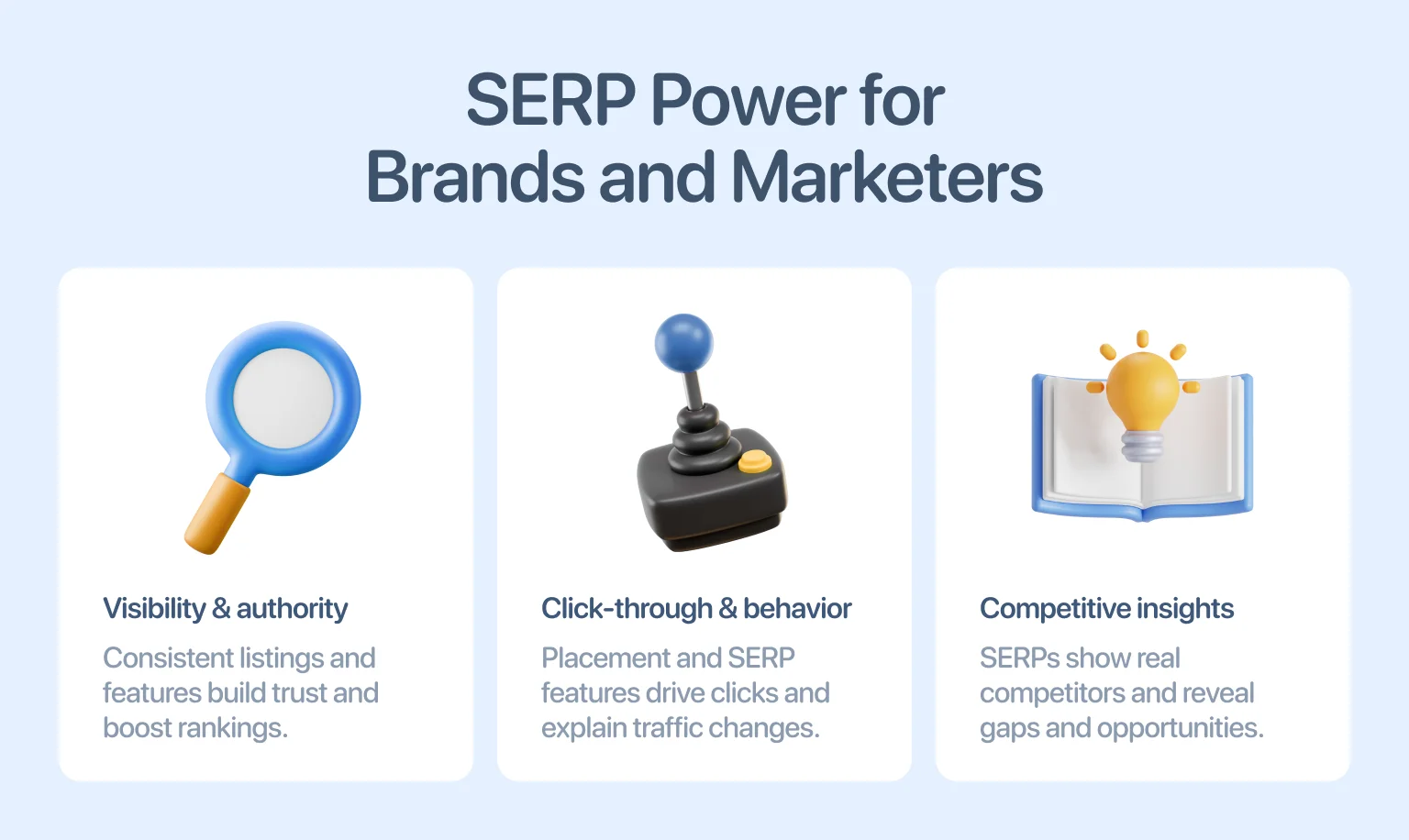 SERP Power for Brands and Marketers

Visibility & authority

Consistent listings and features build trust and boost rankings.

Click-through & behavior

Placement and SERP features drive clicks and explain traffic changes.

Competitive insights

SERPs show real competitors and reveal gaps and opportunities.